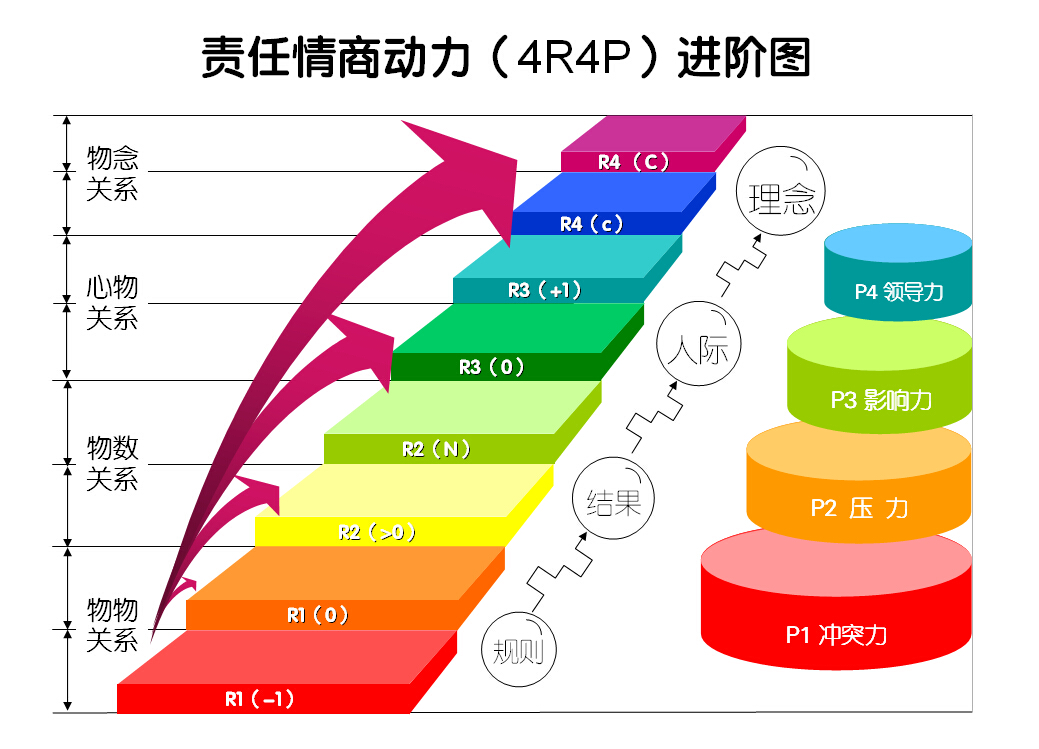 责任情商动力（4R4P）进阶图

物念关系

心物关系

物数关系

物物关系

R4（C）

R4（c）

R3（+1）

R3（0）

R2（N）

R2（>0）

R1（0）

R1（-1）

理念

人际

结果

规则

P4 领导力

P3 影响力

P2 压 力

P1 冲突力